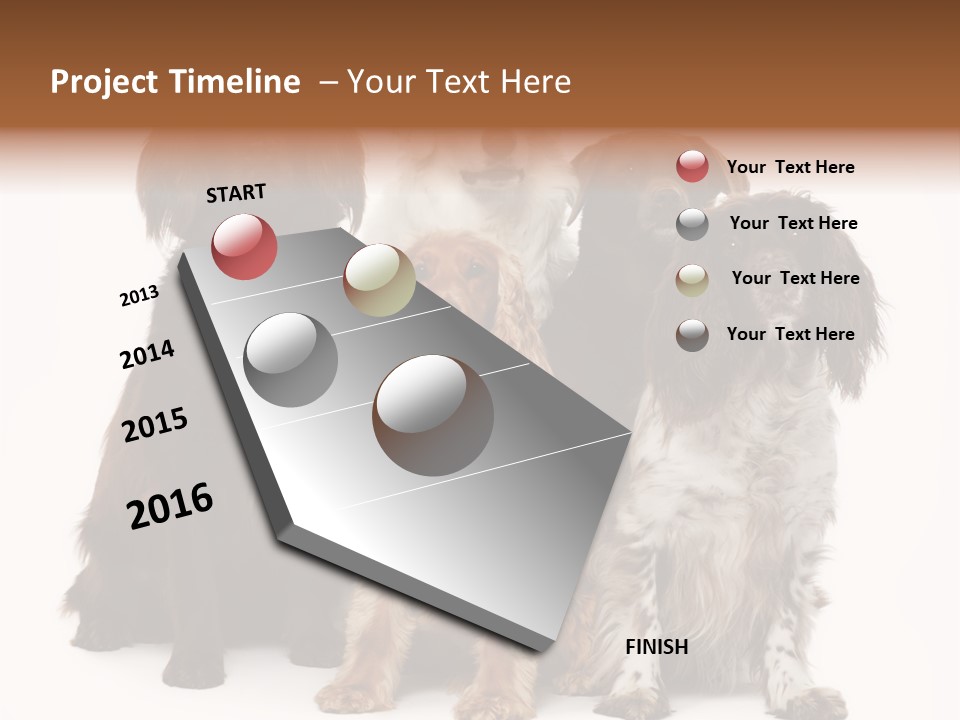 Project Timeline – Your Text Here

START

2013

2014

2015

2016

FINISH

Your Text Here

Your Text Here

Your Text Here

Your Text Here